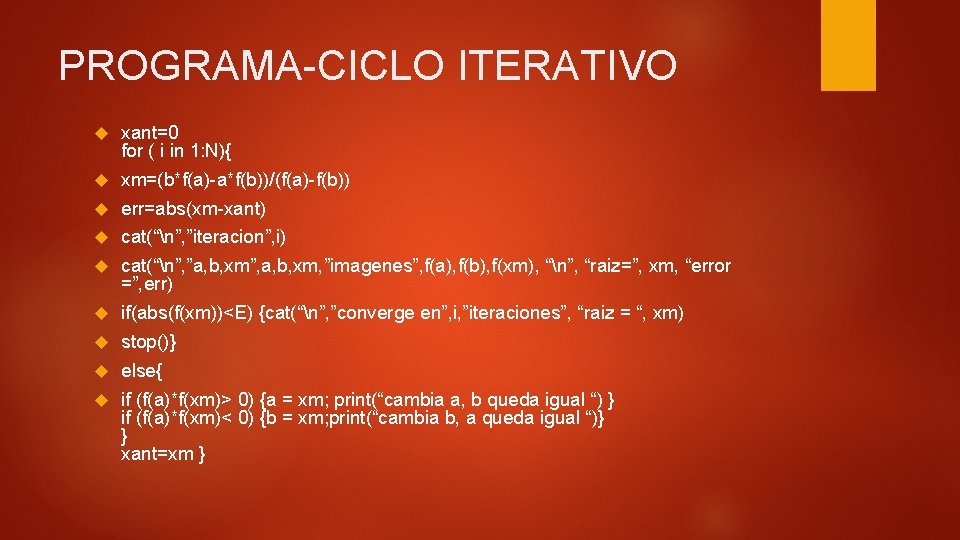 PROGRAMA-CICLO ITERATIVO

xant=0
for ( i in 1:N){

xm=(b*f(a)-a*f(b))/(f(a)-f(b))

err=abs(xm-xant)

cat(“\n”,”iteracion”,i)

cat(“\n”,”a,b,xm”,a,b,xm,”imagenes”,f(a),f(b),f(xm), “\n”, “raiz=”, xm, “error =”,err)

if(abs(f(xm))<E) {cat(“\n”,”converge en”,i,”iteraciones”, “raiz = “, xm)

stop()}

else{

if (f(a)*f(xm)> 0) {a = xm; print(“cambia a, b queda igual “) }
if (f(a)*f(xm)< 0) {b = xm;print(“cambia b, a queda igual “)}
}
xant=xm }